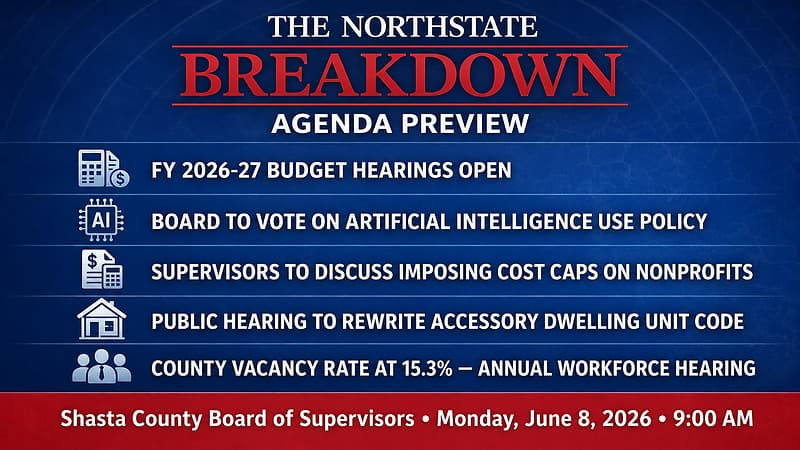 THE NORTHSTATE
BREAKDOWN
AGENDA PREVIEW

FY 2026-27 BUDGET HEARINGS OPEN

AI

BOARD TO VOTE ON ARTIFICIAL INTELLIGENCE USE POLICY

SUPERVISORS TO DISCUSS IMPOSING COST CAPS ON NONPROFITS

PUBLIC HEARING TO REWRITE ACCESSORY DWELLING UNIT CODE

COUNTY VACANCY RATE AT 15.3% — ANNUAL WORKFORCE HEARING

Shasta County Board of Supervisors • Monday, June 8, 2026 • 9:00 AM